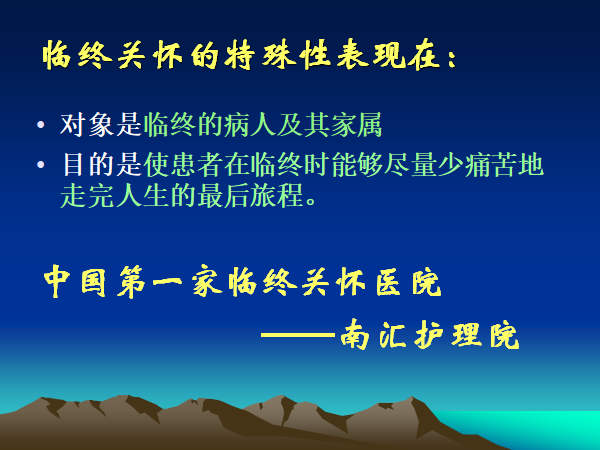 临终关怀的特殊性表现在：

• 对象是临终的病人及其家属
• 目的是使患者在临终时能够尽量少痛苦地走完人生的最后旅程。

中国第一家临终关怀医院

——南汇护理院